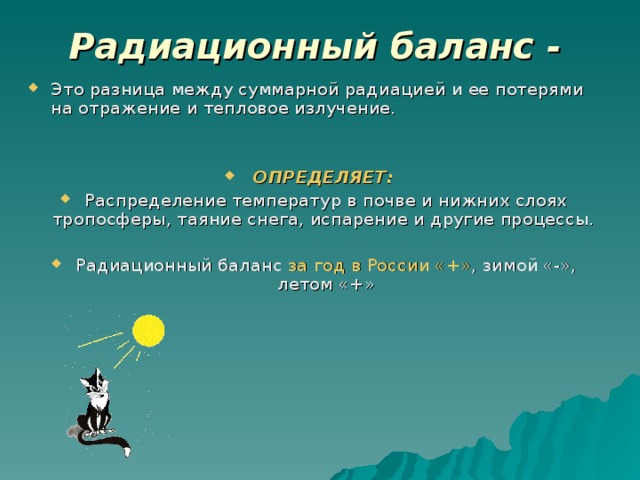 Радиационный баланс -

Это разница между суммарной радиацией и ее потерями на отражение и тепловое излучение.

ОПРЕДЕЛЯЕТ:

Распределение температур в почве и нижних слоях тропосферы, таяние снега, испарение и другие процессы.

Радиационный баланс за год в России «+», зимой «-», летом «+»